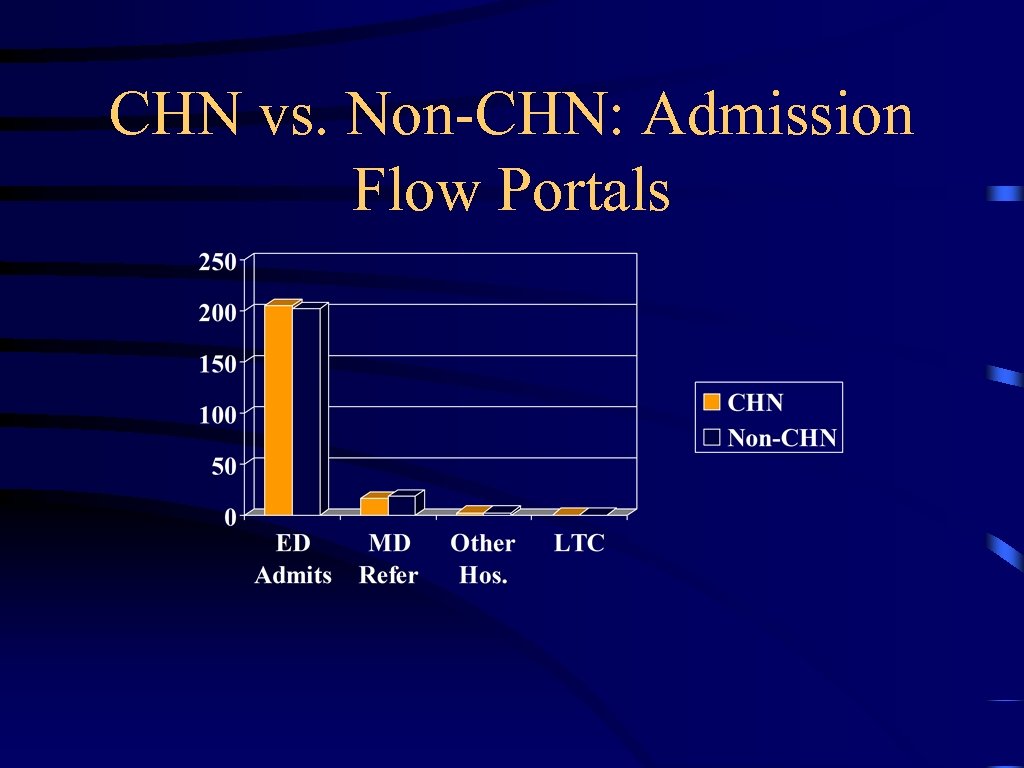 CHN vs. Non-CHN: Admission Flow Portals

250
200
150
100
50
0

ED Admits
MD Refer
Other Hos.
LTC

CHN
Non-CHN